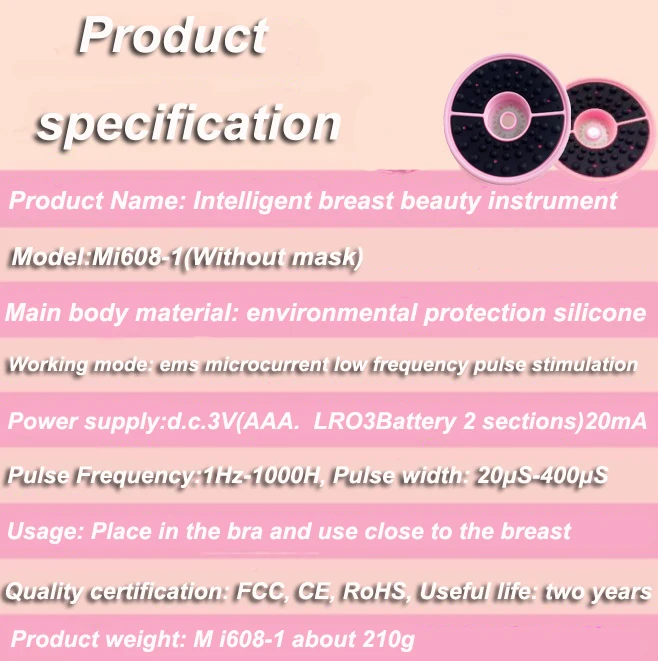 Product specification

Product Name: Intelligent breast beauty instrument

Model:Mi608-1(Without mask)

Main body material: environmental protection silicone

Working mode: ems microcurrent low frequency pulse stimulation

Power supply:d.c.3V(AAA. LRO3Battery 2 sections)20mA

Pulse Frequency:1Hz-1000H, Pulse width: 20μS-400μS

Usage: Place in the bra and use close to the breast

Quality certification: FCC, CE, RoHS, Useful life: two years

Product weight: M i608-1 about 210g